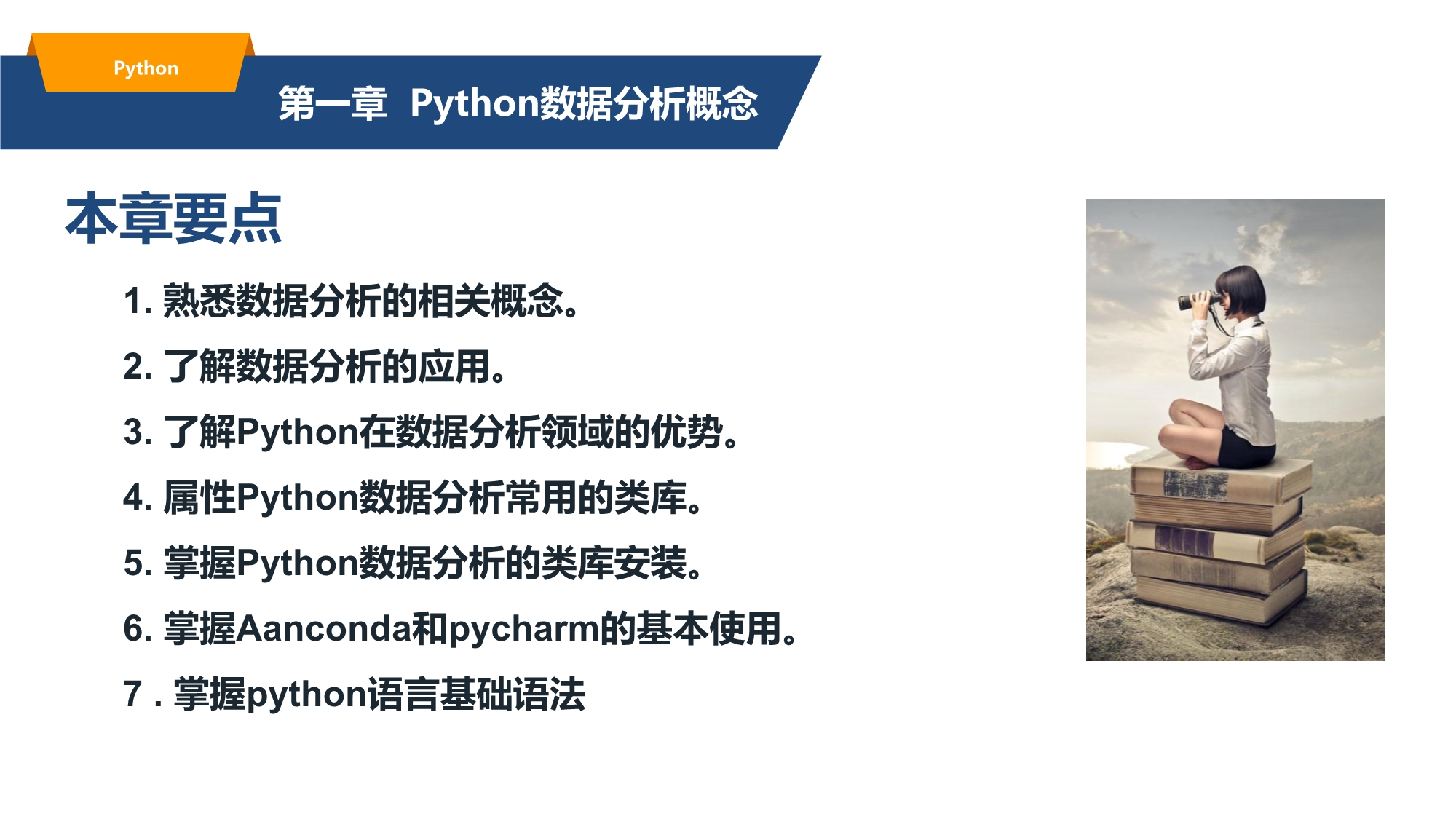 Python

第一章 Python数据分析概念

本章要点

1. 熟悉数据分析的相关概念。

2. 了解数据分析的应用。

3. 了解Python在数据分析领域的优势。

4. 属性Python数据分析常用的类库。

5. 掌握Python数据分析的类库安装。

6. 掌握Aanconda和pycharm的基本使用。

7 . 掌握python语言基础语法